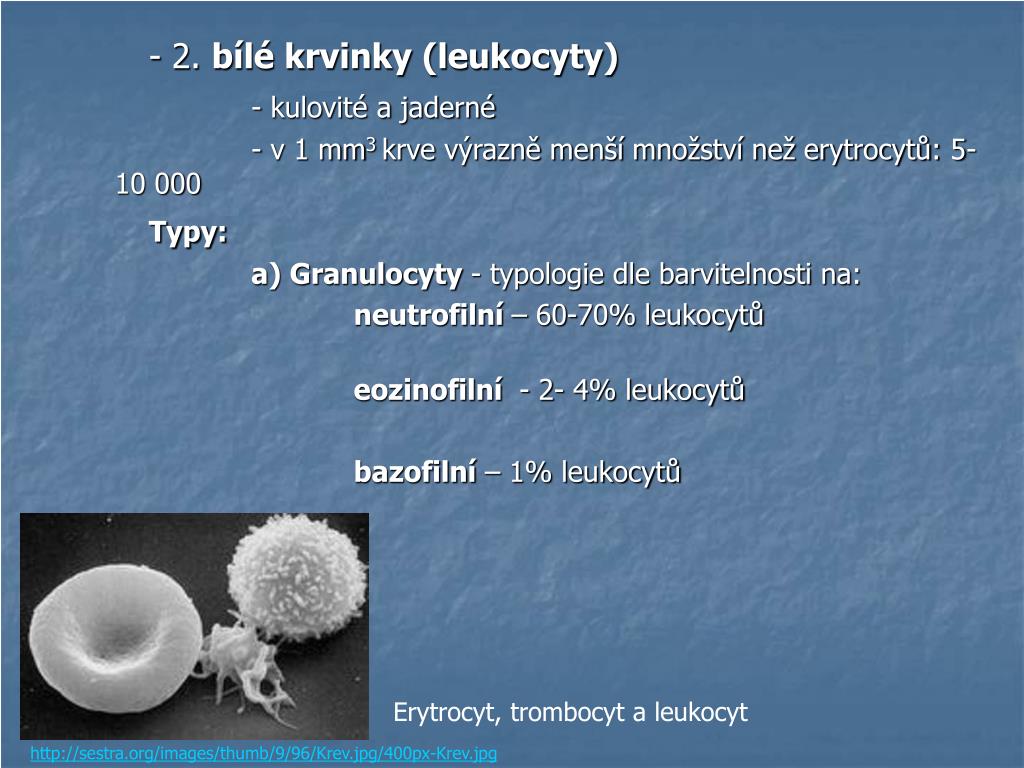 - 2. bílé krvinky (leukocyty)

- kulovité a jaderné

- v 1 $mm^3$ krve výrazně menší množství než erytrocytů: 5-10 000

Typy:

a) Granulocyty - typologie dle barvitelnosti na:

neutrofilní – 60-70% leukocytů

eozinofilní - 2- 4% leukocytů

bazofilní – 1% leukocytů

Erytrocyt, trombocyt a leukocyt

http://sestra.org/images/thumb/9/96/Krev.jpg/400px-Krev.jpg